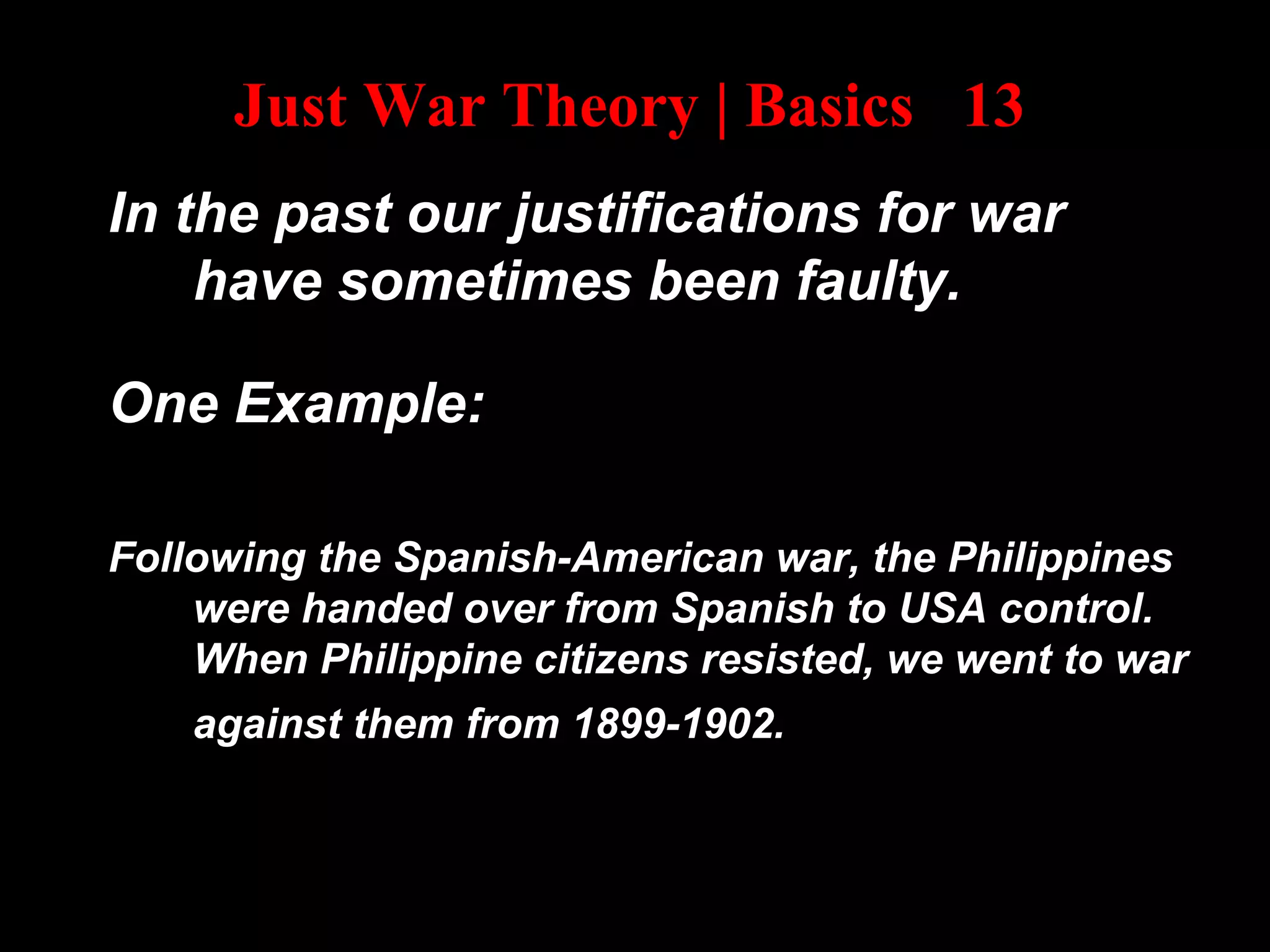 Just War Theory | Basics 13

In the past our justifications for war have sometimes been faulty.

One Example:

Following the Spanish-American war, the Philippines were handed over from Spanish to USA control. When Philippine citizens resisted, we went to war against them from 1899-1902.